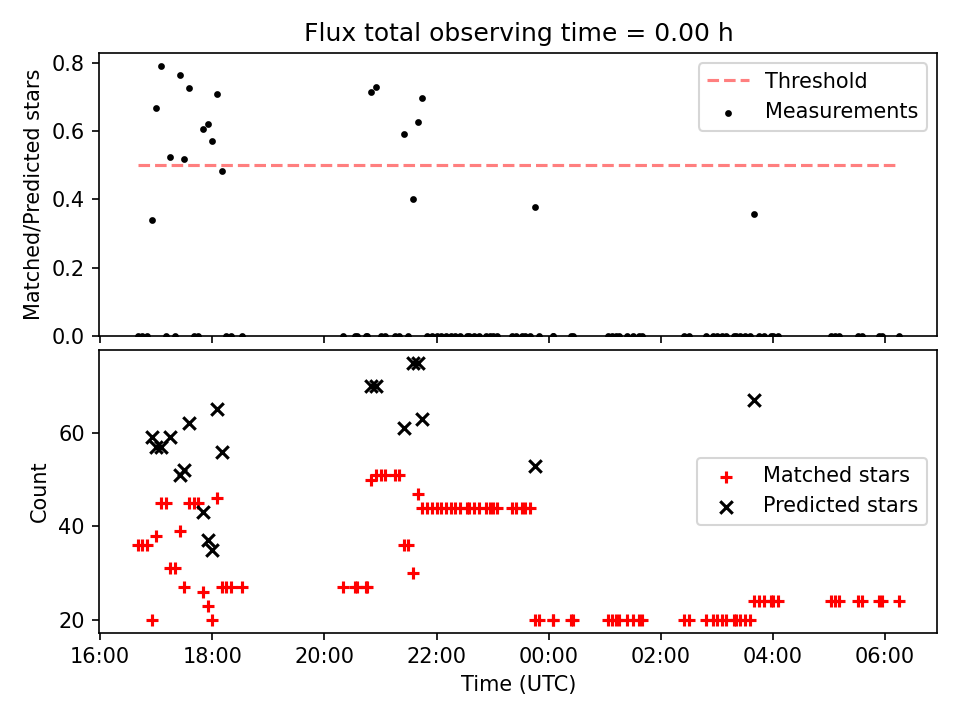 Flux total observing time = 0.00 h

Matched/Predicted stars

0.8
0.6
0.4
0.2
0.0

Threshold
Measurements

Count

60
40
20

Matched stars
Predicted stars

16:00
18:00
20:00
22:00
00:00
02:00
04:00
06:00

Time (UTC)